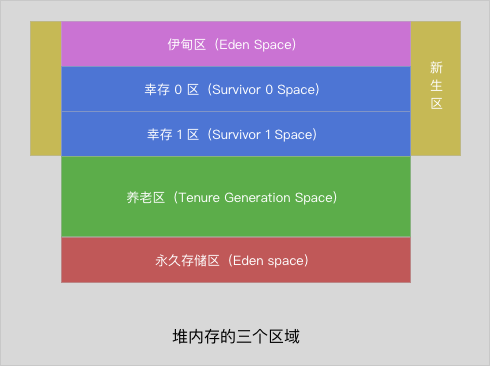 伊甸区（Eden Space）

幸存 0 区（Survivor 0 Space）

幸存 1 区（Survivor 1 Space）

新生区

养老区（Tenure Generation Space）

永久存储区（Eden space）

堆内存的三个区域